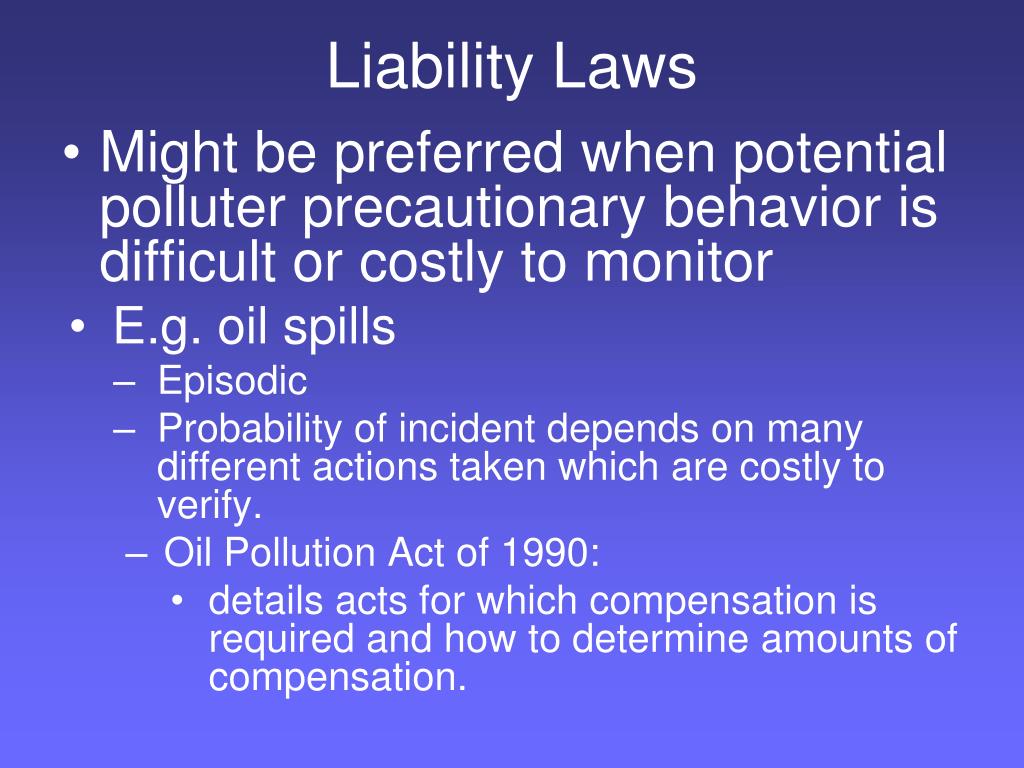 Liability Laws

• Might be preferred when potential polluter precautionary behavior is difficult or costly to monitor

• E.g. oil spills
– Episodic
– Probability of incident depends on many different actions taken which are costly to verify.
– Oil Pollution Act of 1990:
• details acts for which compensation is required and how to determine amounts of compensation.